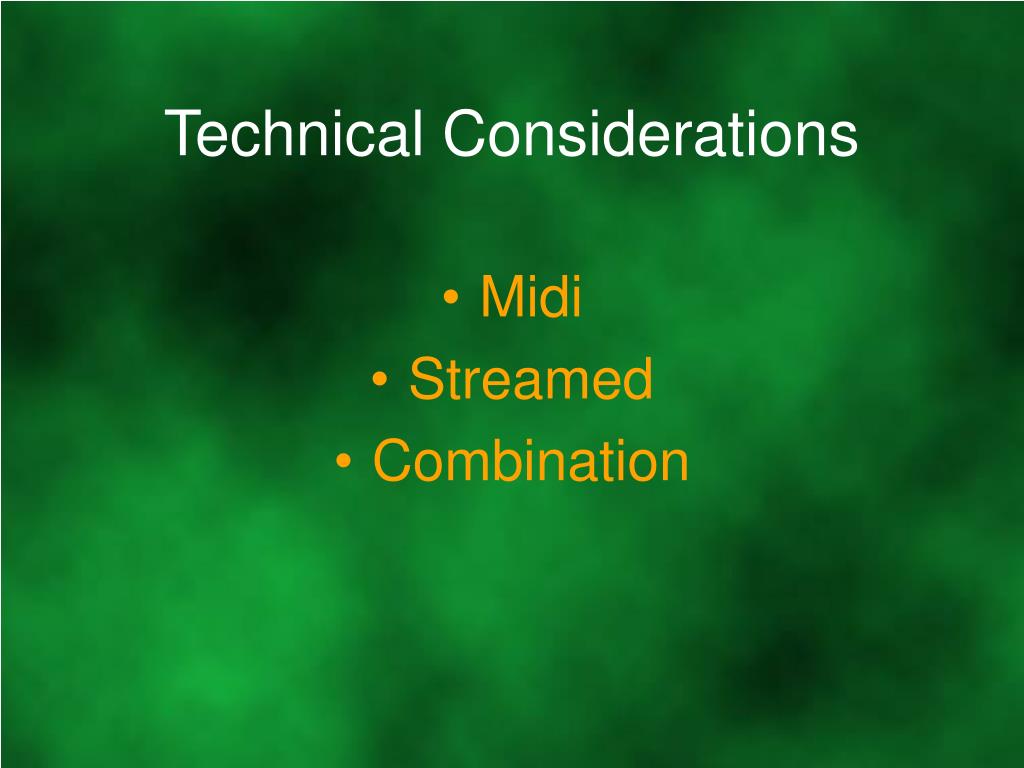 Technical Considerations

• Midi
• Streamed
• Combination